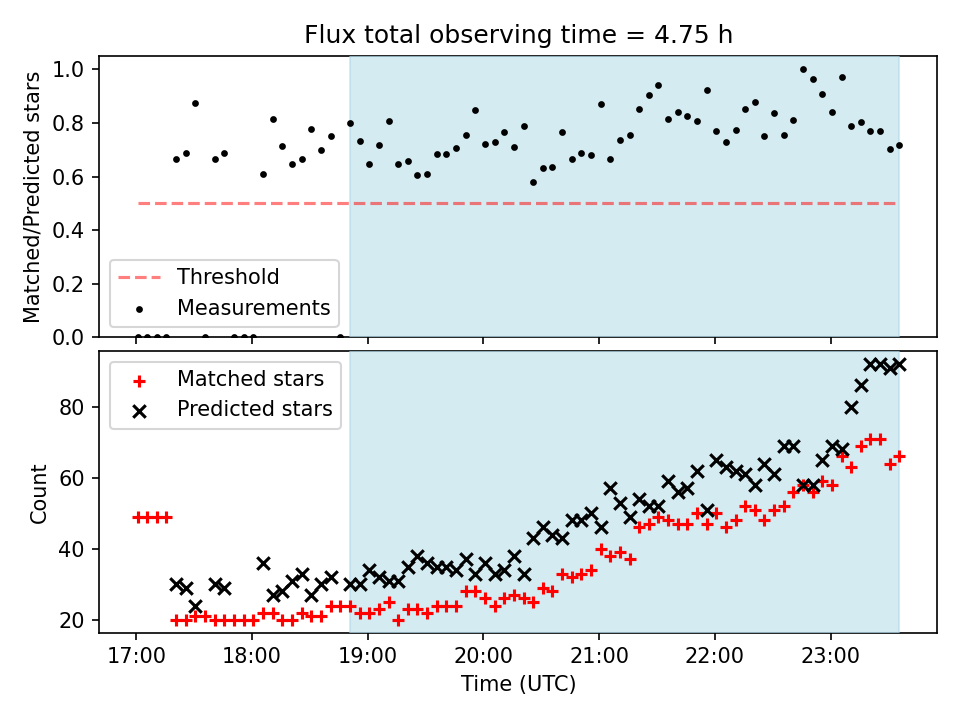 Flux total observing time = 4.75 h

Matched/Predicted stars

1.0
0.8
0.6
0.4
0.2
0.0

Threshold
Measurements

Matched stars
Predicted stars

Count

80
60
40
20

17:00 18:00 19:00 20:00 21:00 22:00 23:00

Time (UTC)